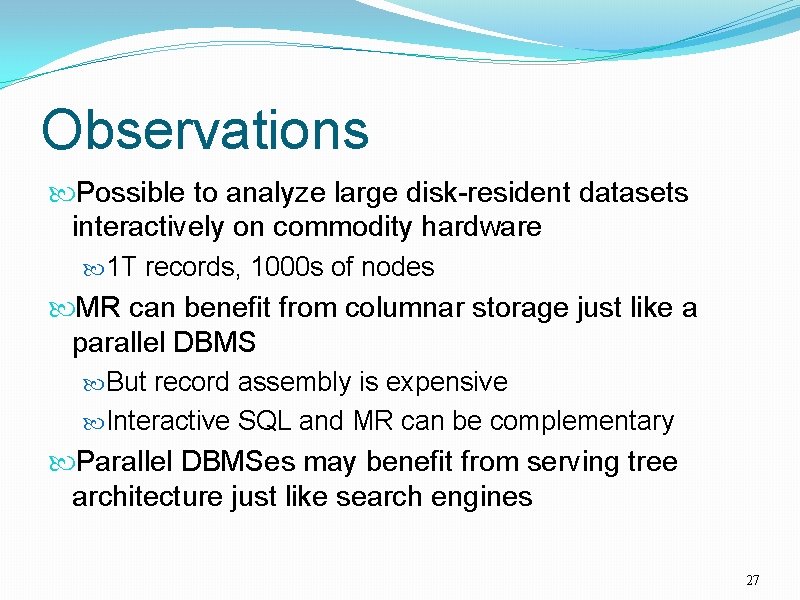 Observations

Possible to analyze large disk-resident datasets interactively on commodity hardware

1T records, 1000s of nodes

MR can benefit from columnar storage just like a parallel DBMS

But record assembly is expensive

Interactive SQL and MR can be complementary

Parallel DBMSes may benefit from serving tree architecture just like search engines

27